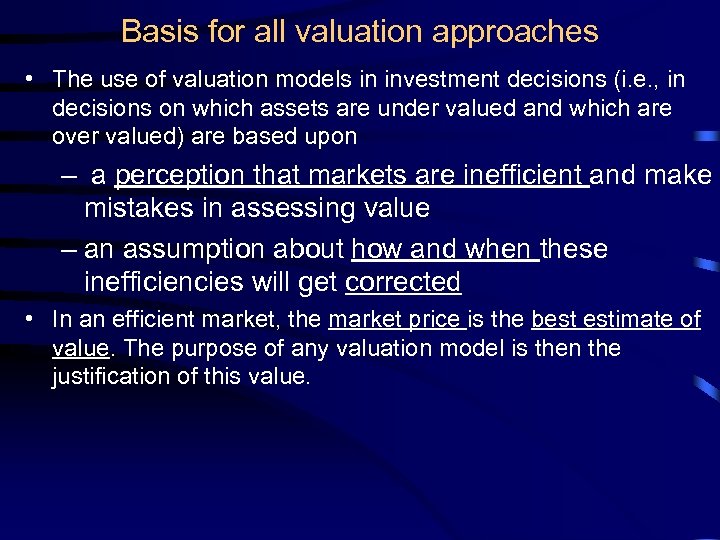 Basis for all valuation approaches

• The use of valuation models in investment decisions (i.e., in decisions on which assets are under valued and which are over valued) are based upon

– a perception that markets are inefficient and make mistakes in assessing value

– an assumption about how and when these inefficiencies will get corrected

• In an efficient market, the market price is the best estimate of value. The purpose of any valuation model is then the justification of this value.